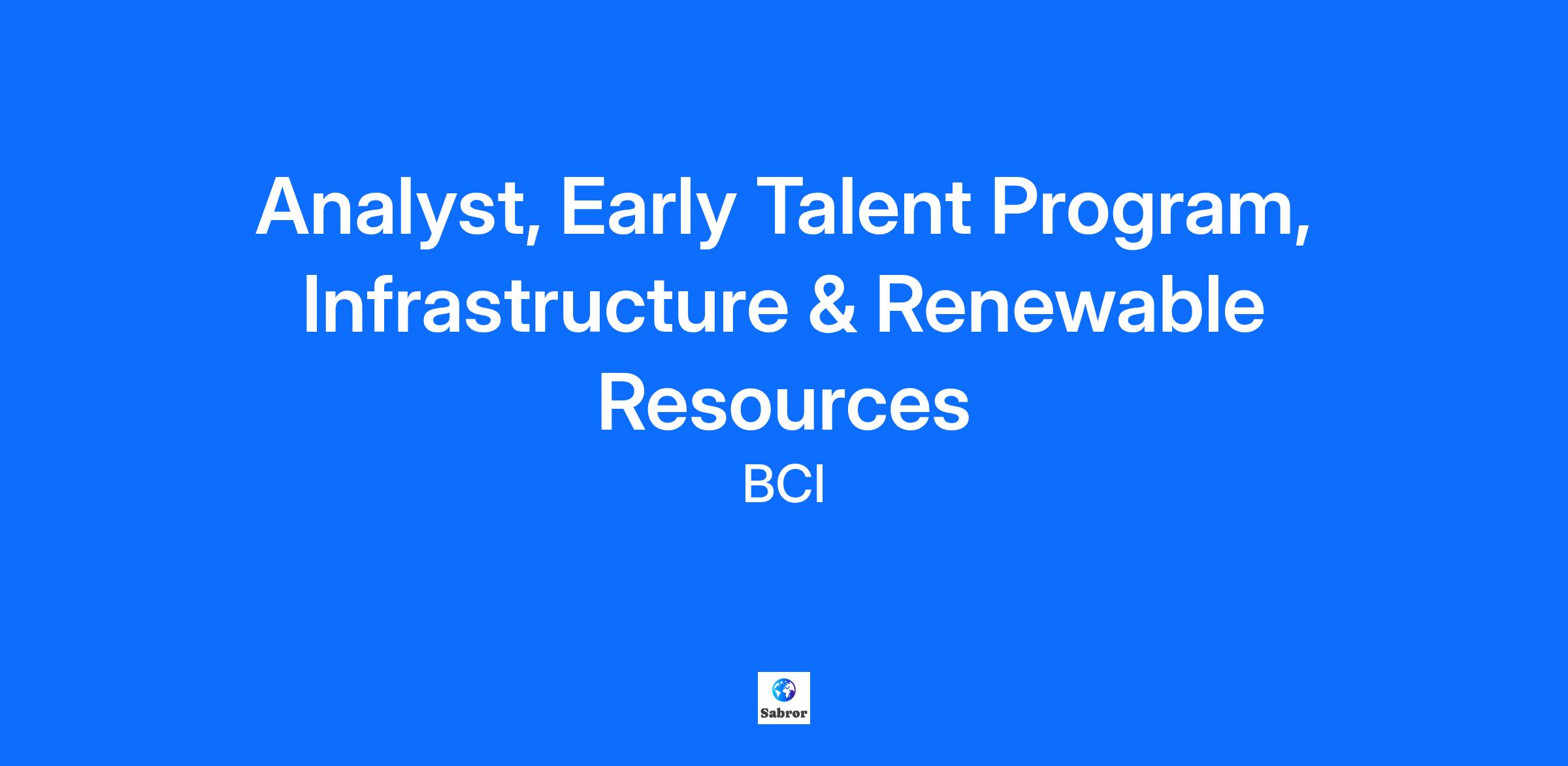 Analyst, Early Talent Program, Infrastructure & Renewable Resources

BCI

Sabror